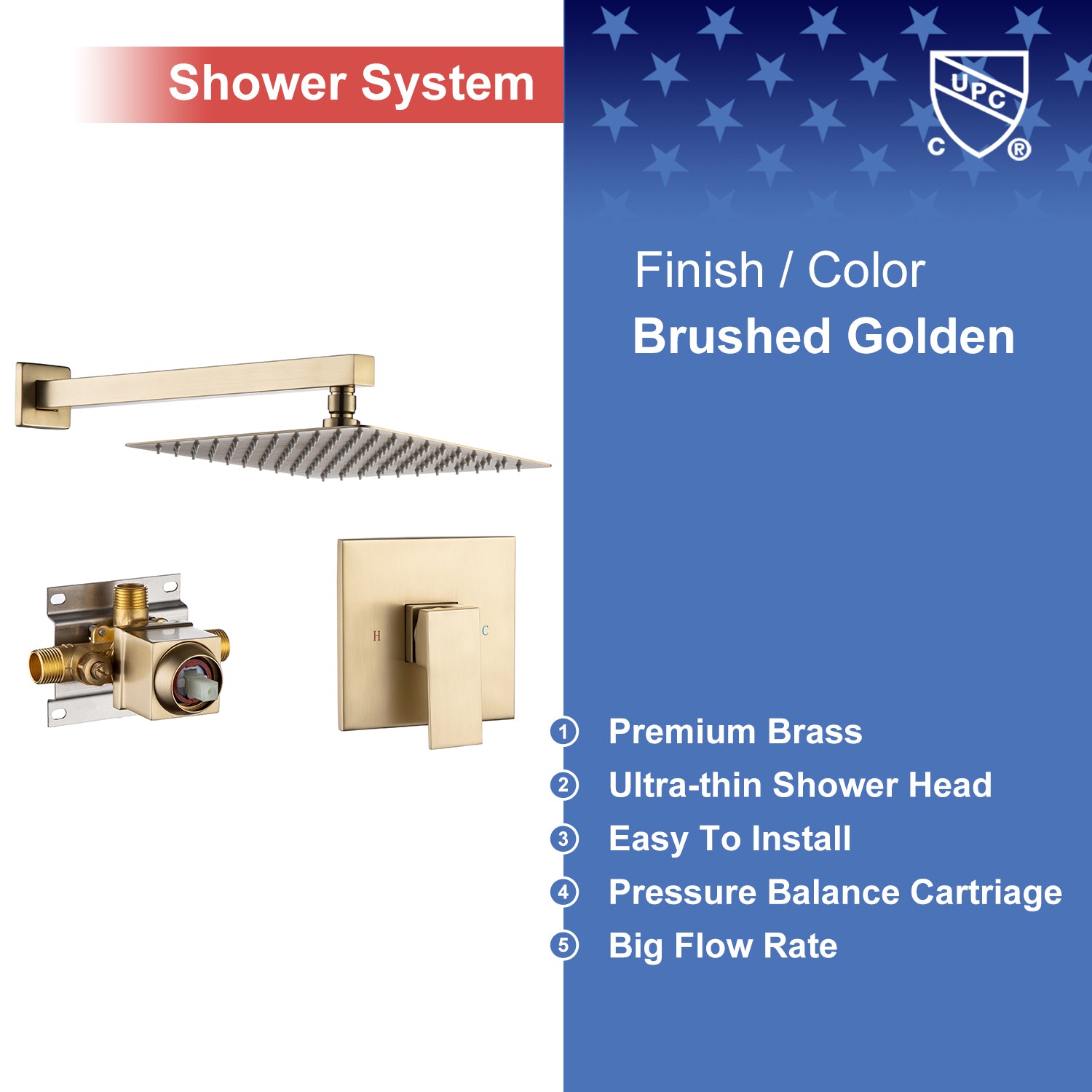 Shower System

UPC
C ®

Finish / Color
Brushed Golden

H C

① Premium Brass
② Ultra-thin Shower Head
③ Easy To Install
④ Pressure Balance Cartriage
⑤ Big Flow Rate